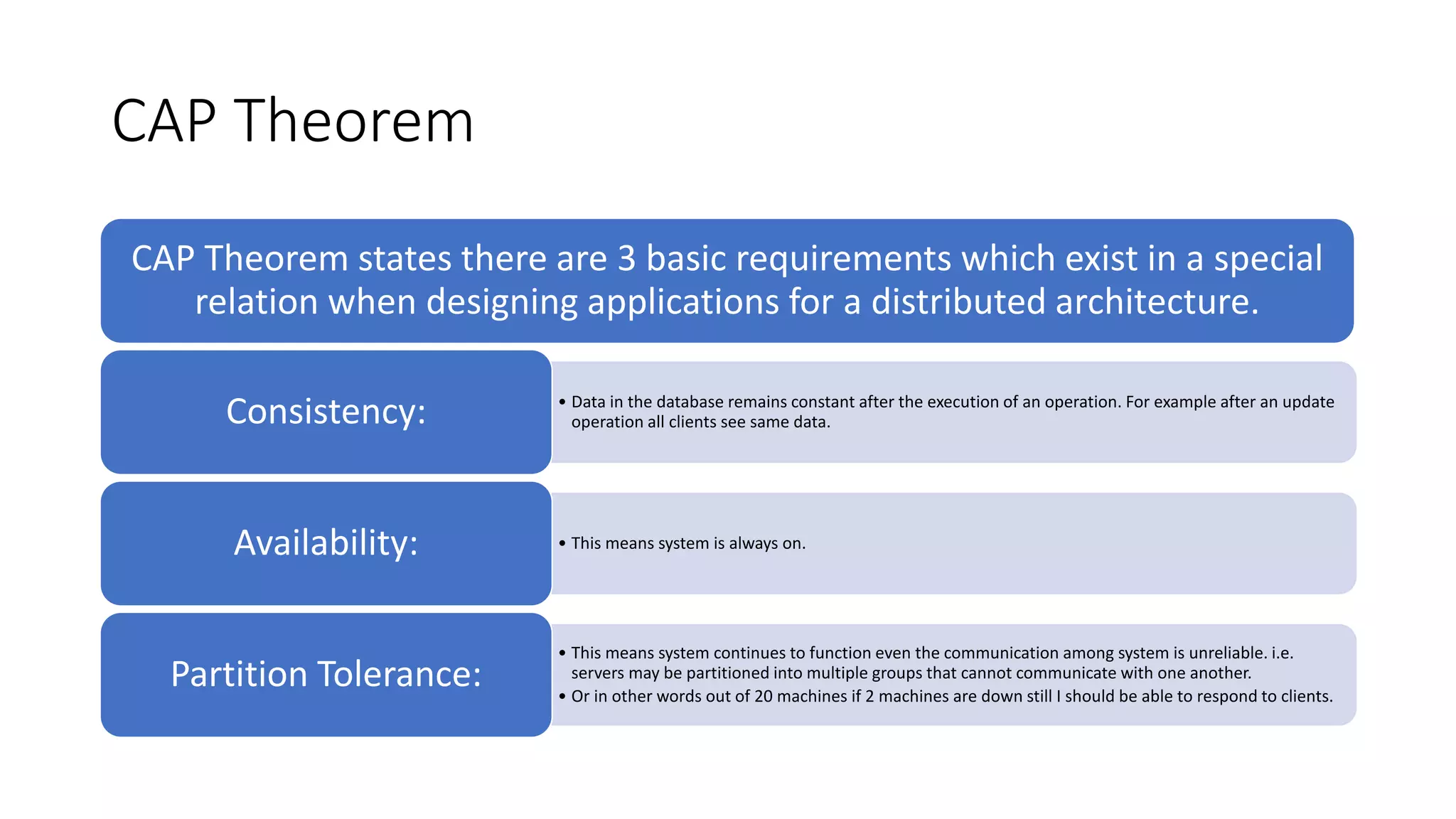 CAP Theorem

CAP Theorem states there are 3 basic requirements which exist in a special relation when designing applications for a distributed architecture.

Consistency:

• Data in the database remains constant after the execution of an operation. For example after an update operation all clients see same data.

Availability:

• This means system is always on.

Partition Tolerance:

• This means system continues to function even the communication among system is unreliable. i.e. servers may be partitioned into multiple groups that cannot communicate with one another.
• Or in other words out of 20 machines if 2 machines are down still I should be able to respond to clients.